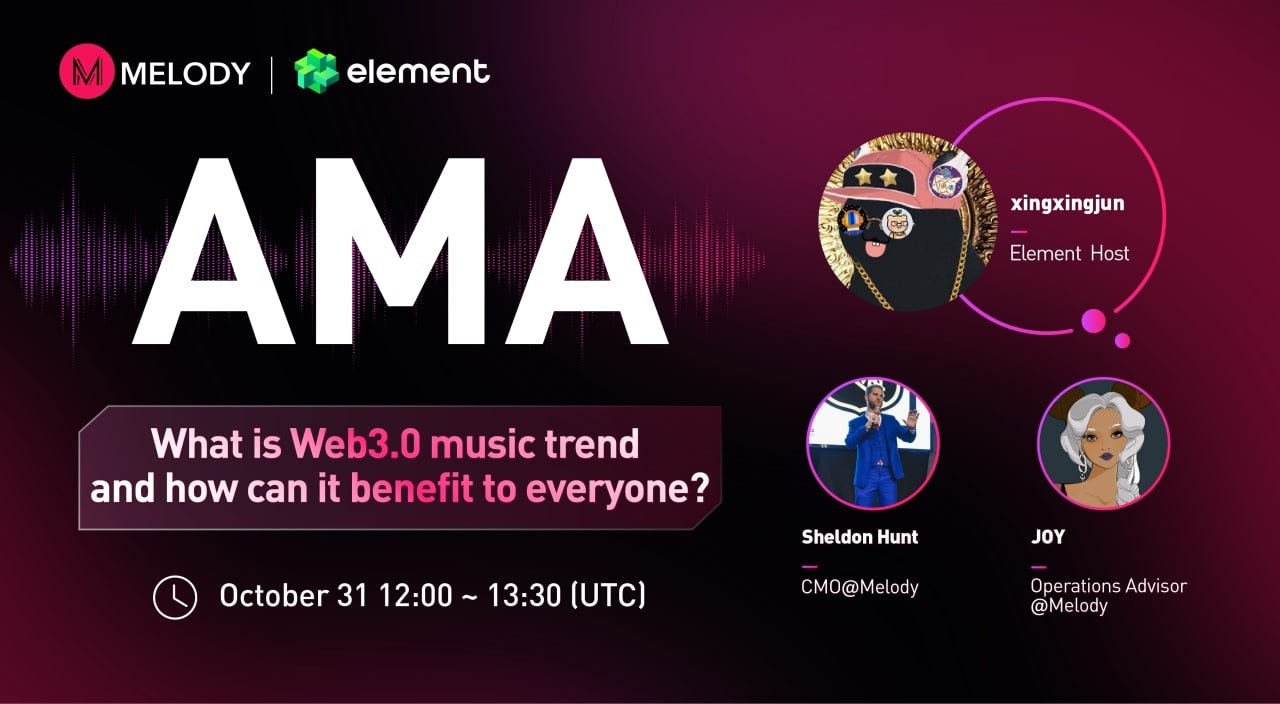 MELODY | element

AMA

What is Web3.0 music trend and how can it benefit to everyone?

October 31 12:00 ~ 13:30 (UTC)

xingxingjun
Element Host

Sheldon Hunt
CMO@Melody

JOY
Operations Advisor @Melody